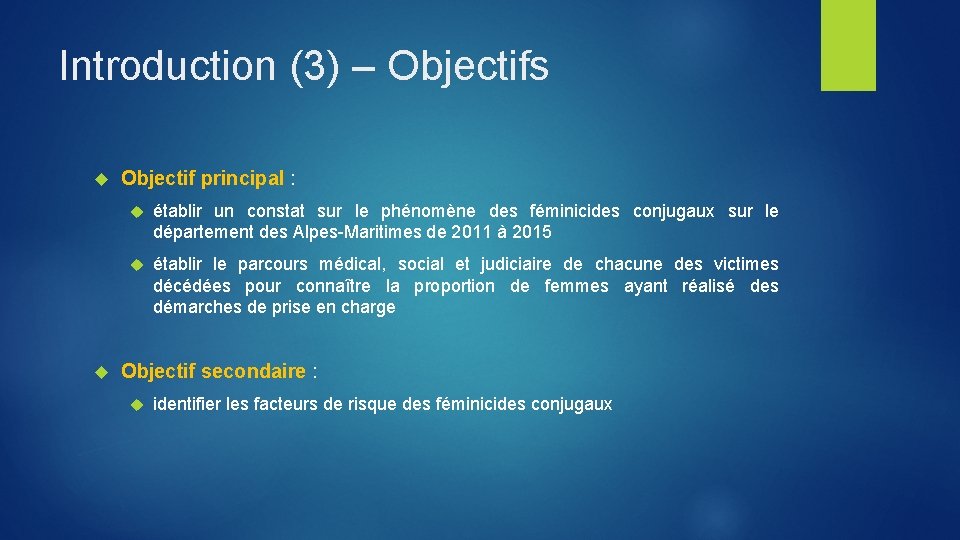 Introduction (3) – Objectifs

Objectif principal :

établir un constat sur le phénomène des féminicides conjugaux sur le département des Alpes-Maritimes de 2011 à 2015

établir le parcours médical, social et judiciaire de chacune des victimes décédées pour connaître la proportion de femmes ayant réalisé des démarches de prise en charge

Objectif secondaire :

identifier les facteurs de risque des féminicides conjugaux